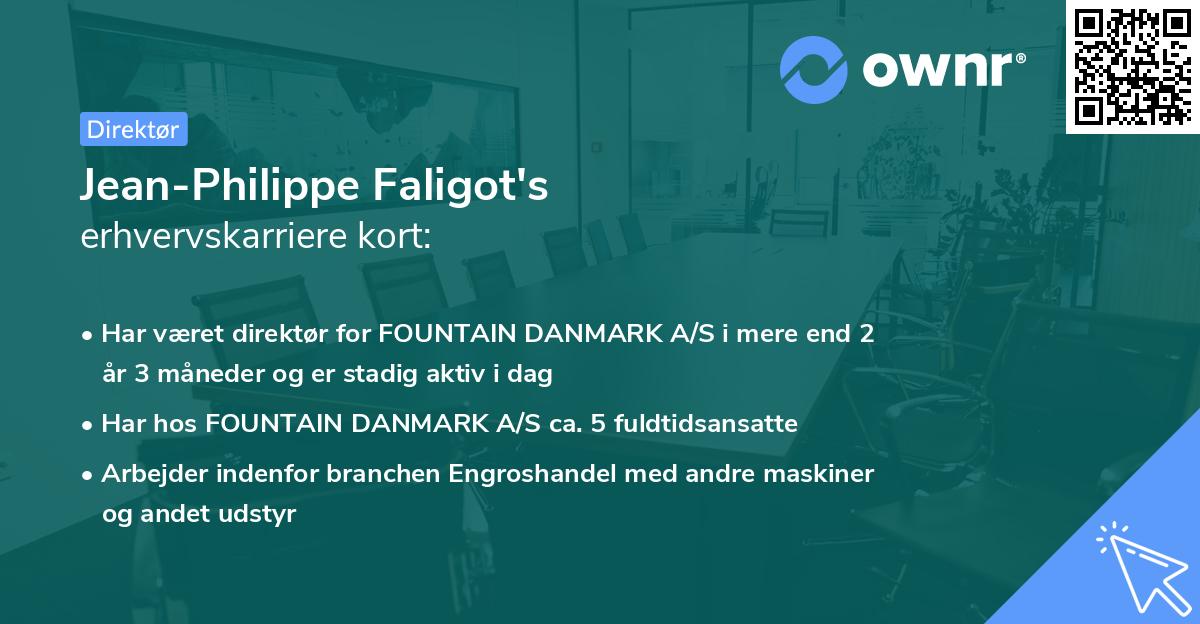 ownr®

Direktør

Jean-Philippe Faligot's
erhvervskarriere kort:

• Har været direktør for FOUNTAIN DANMARK A/S i mere end 2 år 3 måneder og er stadig aktiv i dag

• Har hos FOUNTAIN DANMARK A/S ca. 5 fuldtidsansatte

• Arbejder indenfor branchen Engroshandel med andre maskiner og andet udstyr